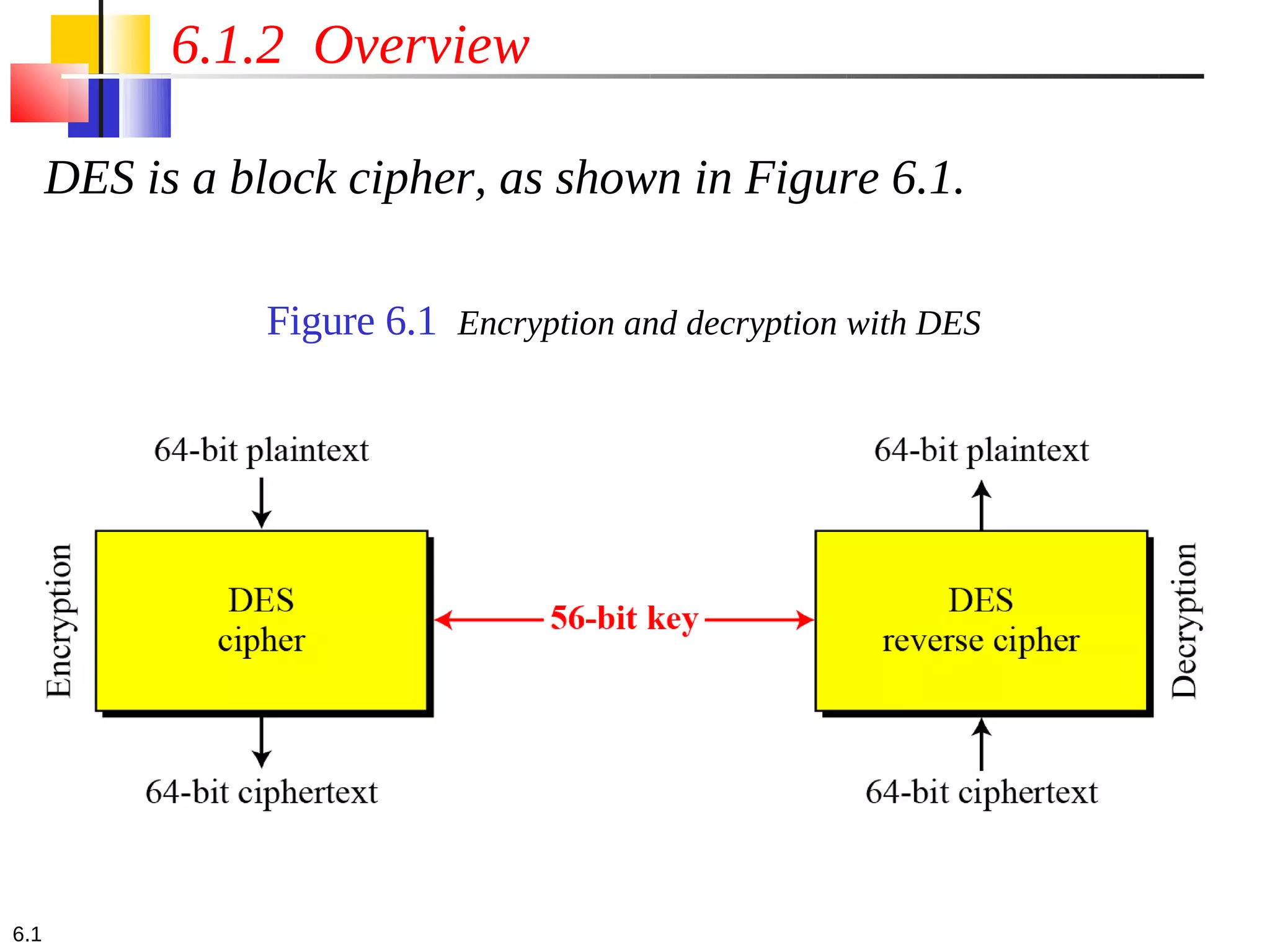 6.1.2 Overview

DES is a block cipher, as shown in Figure 6.1.

Figure 6.1 Encryption and decryption with DES

64-bit plaintext

Encryption

DES
cipher

64-bit ciphertext

56-bit key

64-bit plaintext

DES
reverse cipher

Decryption

64-bit ciphertext

6.1